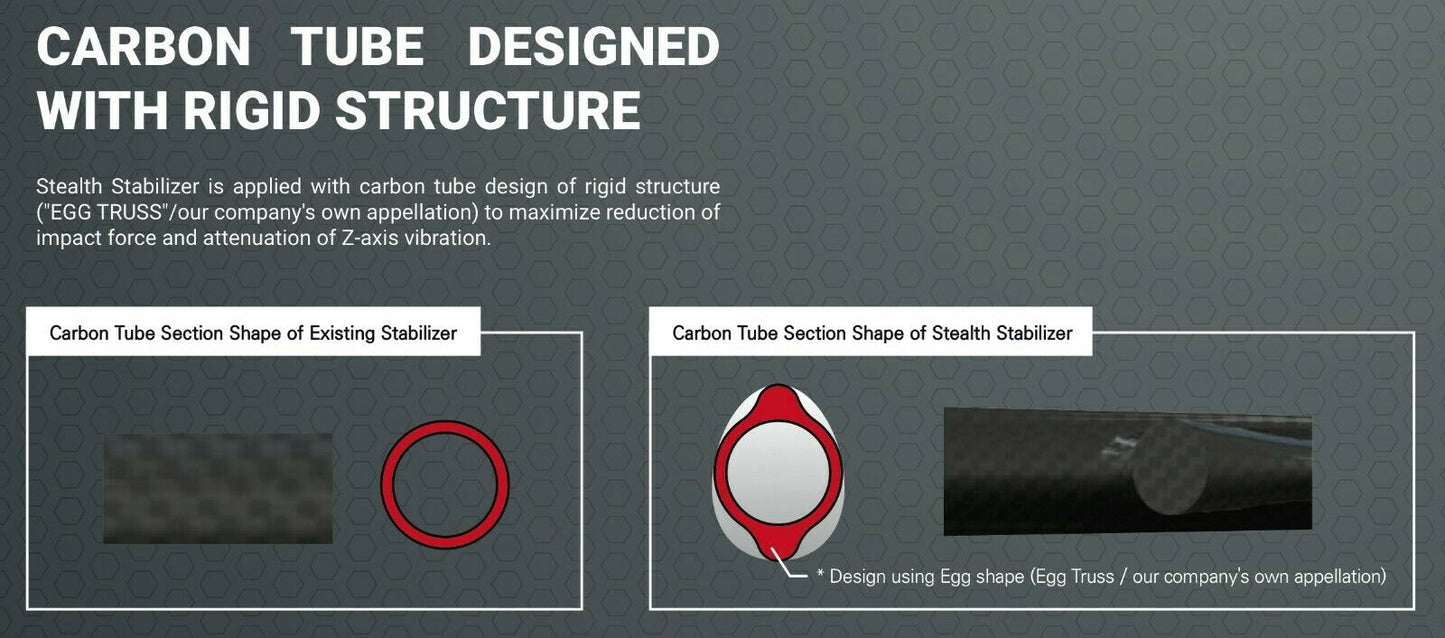 CARBON TUBE DESIGNED WITH RIGID STRUCTURE

Stealth Stabilizer is applied with carbon tube design of rigid structure ("EGG TRUSS"/our company's own appellation) to maximize reduction of impact force and attenuation of Z-axis vibration.

Carbon Tube Section Shape of Existing Stabilizer

Carbon Tube Section Shape of Stealth Stabilizer

* Design using Egg shape (Egg Truss / our company's own appellation)